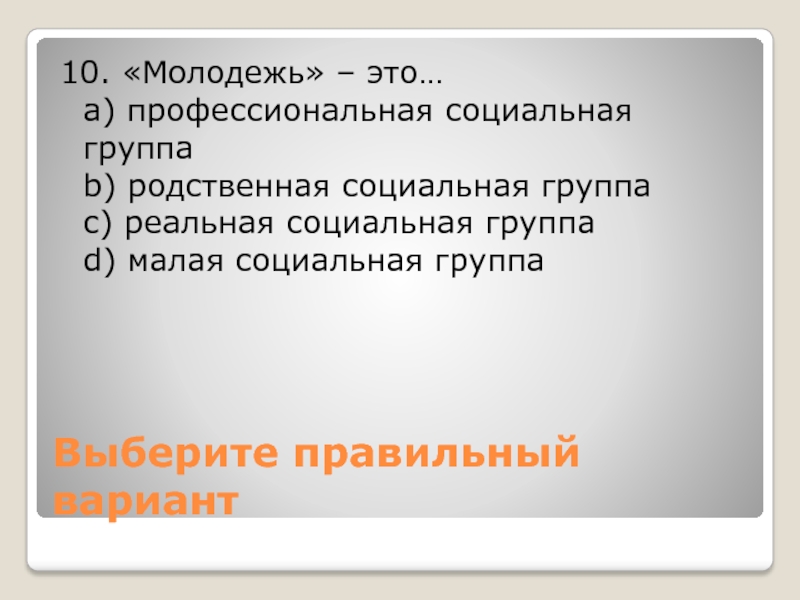 10. «Молодежь» – это…
a) профессиональная социальная группа
b) родственная социальная группа
c) реальная социальная группа
d) малая социальная группа

Выберите правильный вариант